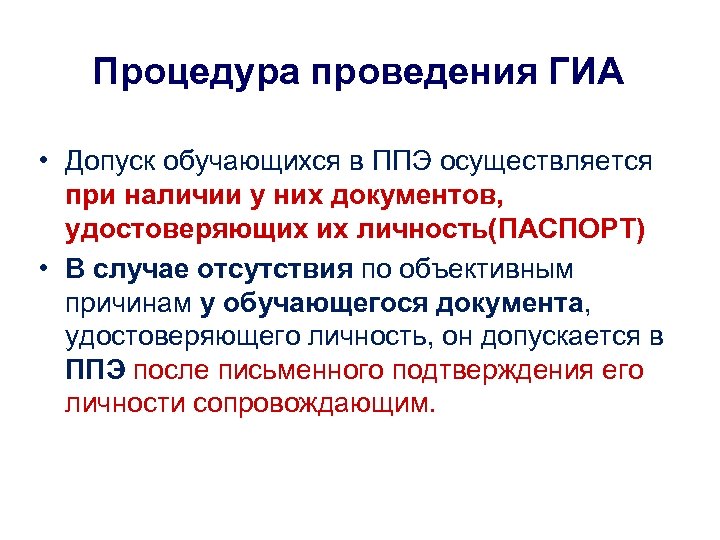 Процедура проведения ГИА

• Допуск обучающихся в ППЭ осуществляется при наличии у них документов, удостоверяющих их личность(ПАСПОРТ)

• В случае отсутствия по объективным причинам у обучающегося документа, удостоверяющего личность, он допускается в ППЭ после письменного подтверждения его личности сопровождающим.